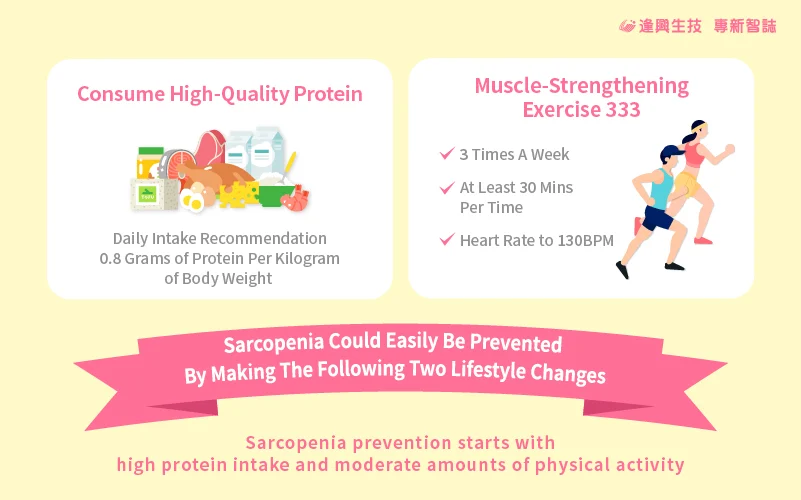 逢興生技 專新智誌

Consume High-Quality Protein

TOFU

Daily Intake Recommendation 0.8 Grams of Protein Per Kilogram of Body Weight

Muscle-Strengthening Exercise 333

3 Times A Week

At Least 30 Mins Per Time

Heart Rate to 130BPM

Sarcopenia Could Easily Be Prevented By Making The Following Two Lifestyle Changes

Sarcopenia prevention starts with high protein intake and moderate amounts of physical activity